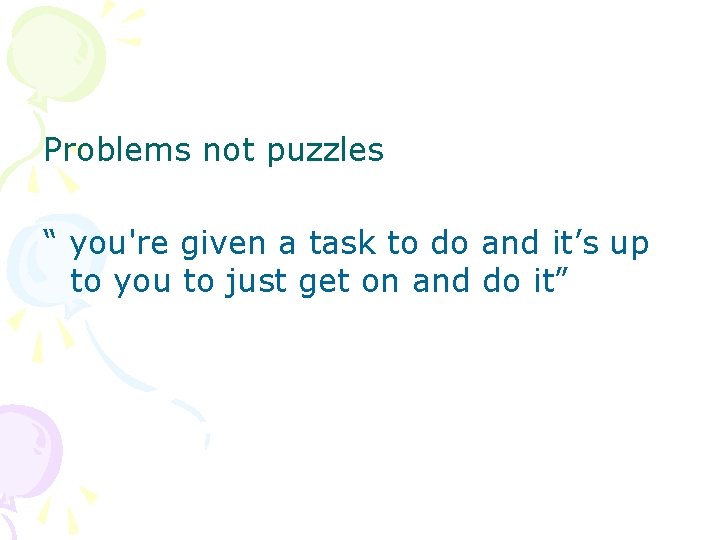 Problems not puzzles

“ you're given a task to do and it’s up to you to just get on and do it”